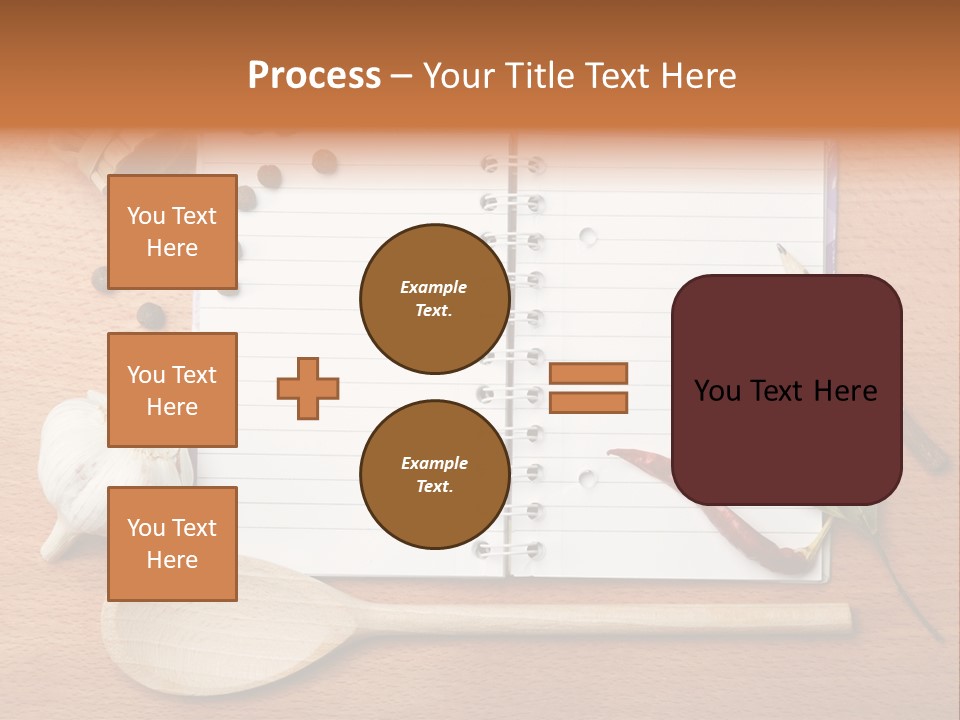 Process – Your Title Text Here

You Text Here

You Text Here

You Text Here

Example Text.

Example Text.

You Text Here